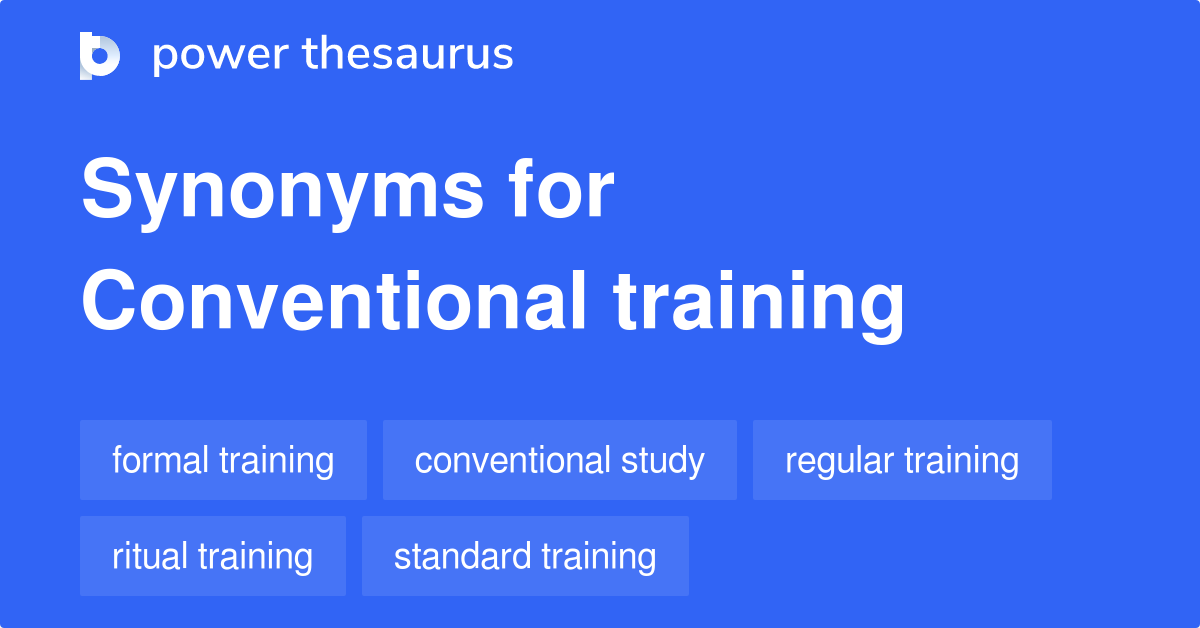 power thesaurus

Synonyms for Conventional training

formal training
conventional study
regular training
ritual training
standard training